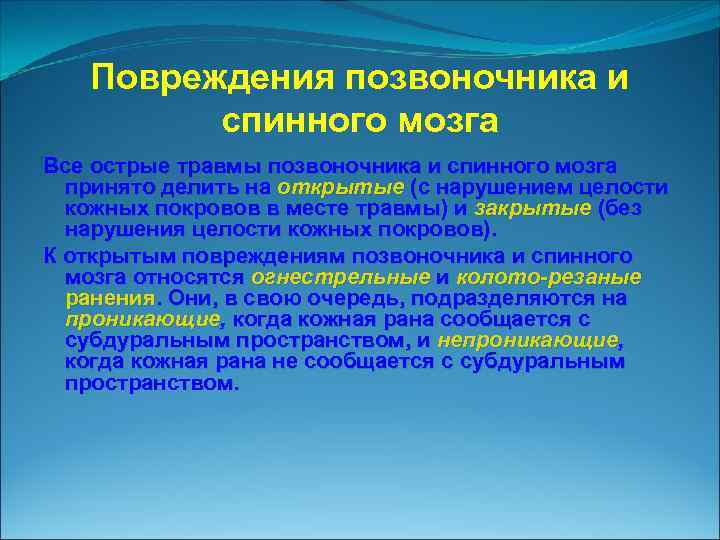 Повреждения позвоночника и спинного мозга

Все острые травмы позвоночника и спинного мозга принято делить на открытые (с нарушением целости кожных покровов в месте травмы) и закрытые (без нарушения целости кожных покровов).

К открытым повреждениям позвоночника и спинного мозга относятся огнестрельные и колото-резаные ранения. Они, в свою очередь, подразделяются на проникающие, когда кожная рана сообщается с субдуральным пространством, и непроникающие, когда кожная рана не сообщается с субдуральным пространством.